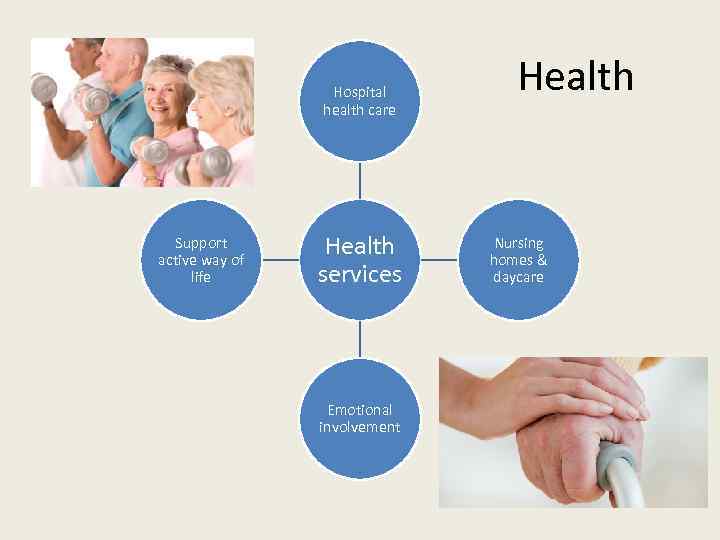 Health

Hospital health care

Support active way of life

Health services

Nursing homes & daycare

Emotional involvement